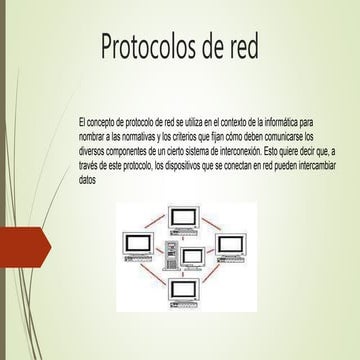 Protocolos de red

El concepto de protocolo de red se utiliza en el contexto de la informática para nombrar a las normativas y los criterios que fijan cómo deben comunicarse los diversos componentes de un cierto sistema de interconexión. Esto quiere decir que, a través de este protocolo, los dispositivos que se conectan en red pueden intercambiar datos